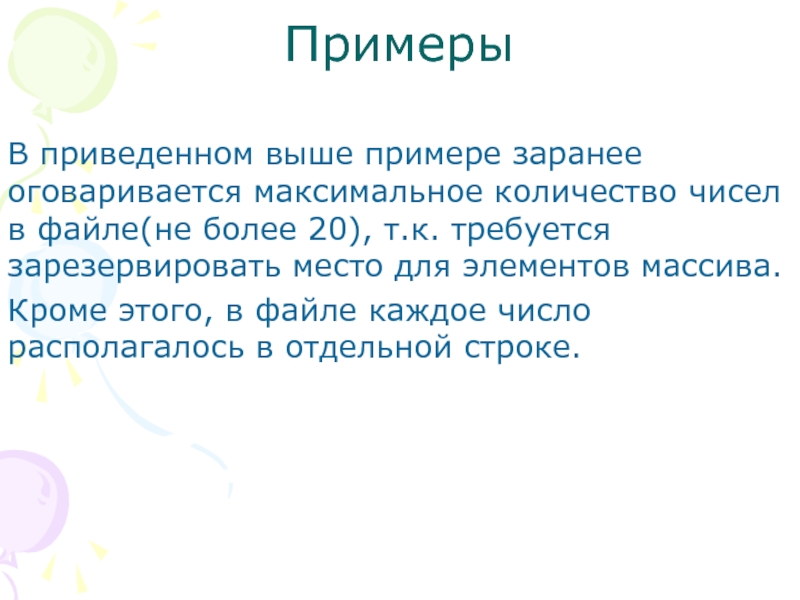 Примеры

В приведенном выше примере заранее оговаривается максимальное количество чисел в файле(не более 20), т.к. требуется зарезервировать место для элементов массива.

Кроме этого, в файле каждое число располагалось в отдельной строке.